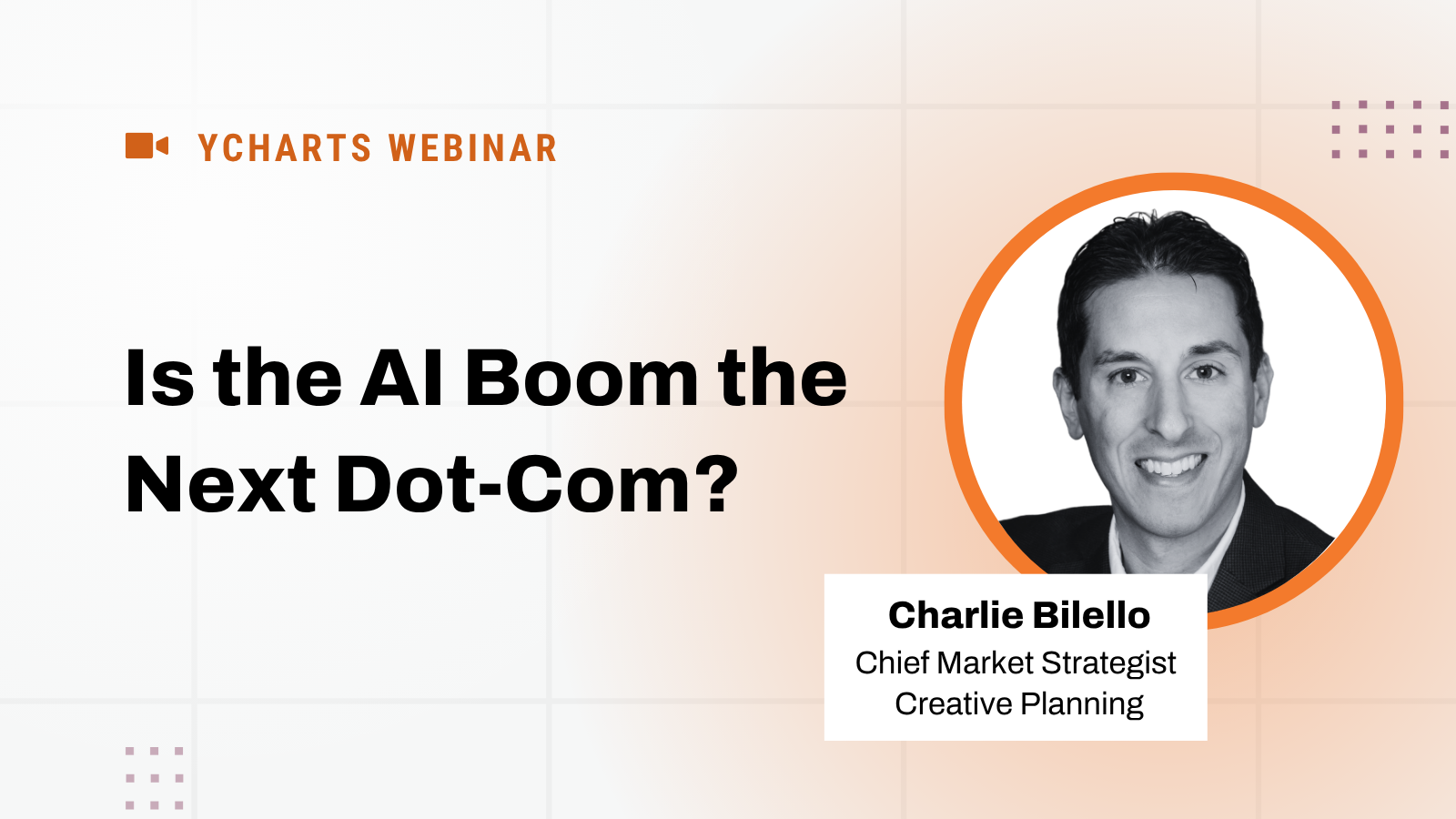 YCHARTS WEBINAR

Is the AI Boom the Next Dot-Com?

Charlie Bilello
Chief Market Strategist
Creative Planning